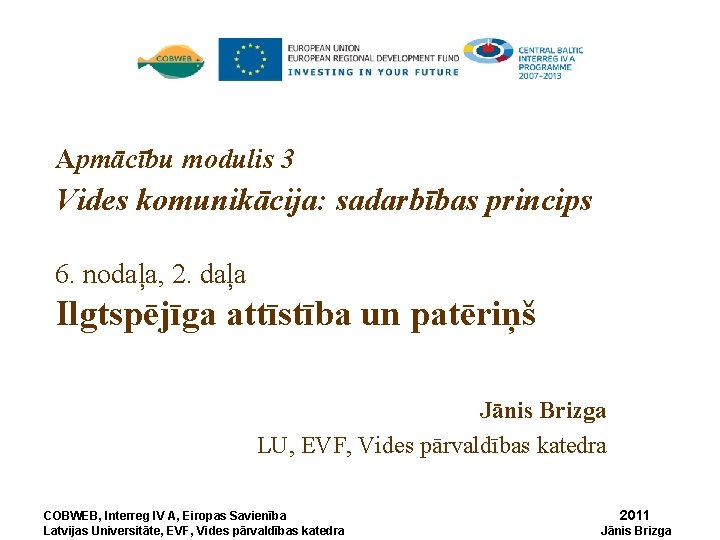 COBWEB

EUROPEAN UNION
EUROPEAN REGIONAL DEVELOPMENT FUND
INVESTING IN YOUR FUTURE

CENTRAL BALTIC
INTERREG IV A
PROGRAMME
2007–2013

Apmācību modulis 3
Vides komunikācija: sadarbības princips

6. nodaļa, 2. daļa
Ilgtspējīga attīstība un patēriņš

Jānis Brizga
LU, EVF, Vides pārvaldības katedra

COBWEB, Interreg IV A, Eiropas Savienība
Latvijas Universitāte, EVF, Vides pārvaldības katedra

2011
Jānis Brizga